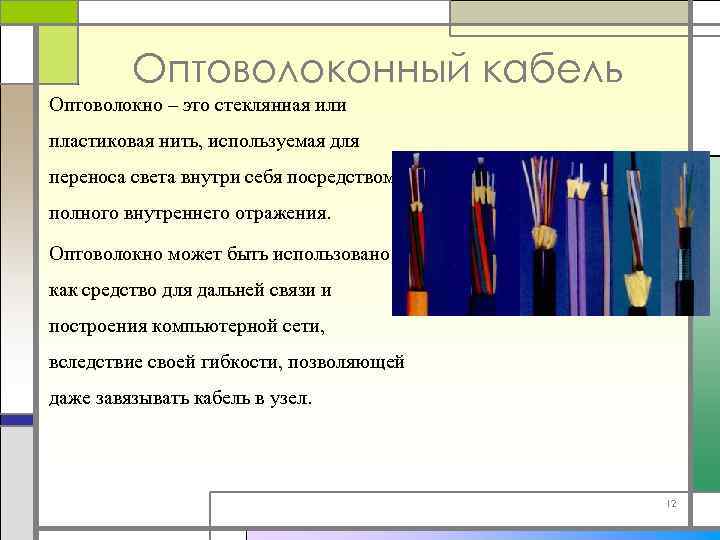 Оптоволоконный кабель

Оптоволокно – это стеклянная или пластиковая нить, используемая для переноса света внутри себя посредством полного внутреннего отражения.

Оптоволокно может быть использовано как средство для дальней связи и построения компьютерной сети, вследствие своей гибкости, позволяющей даже завязывать кабель в узел.

12